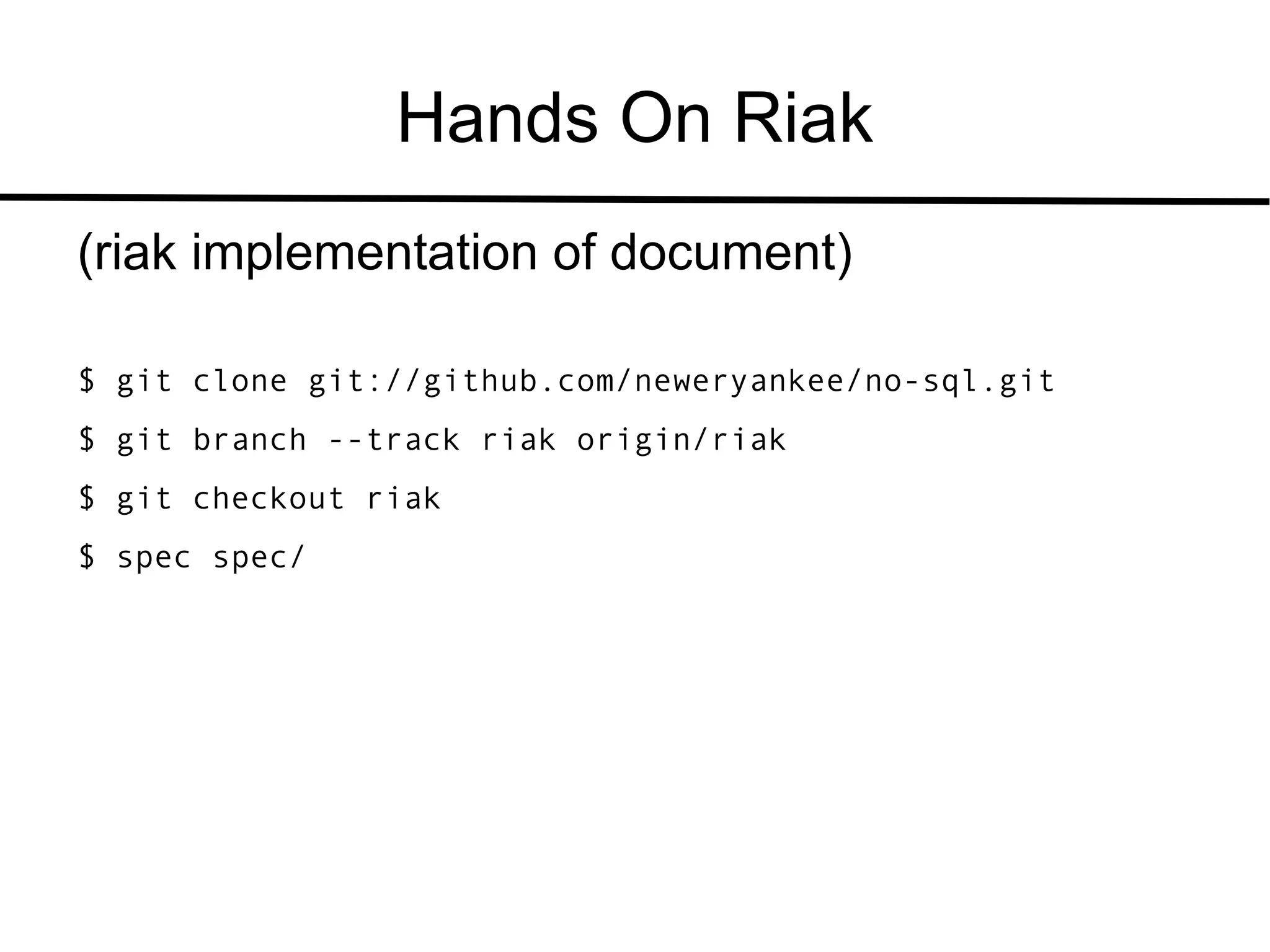 Hands On Riak

(riak implementation of document)

$ git clone git://github.com/neweryankee/no-sql.git

$ git branch --track riak origin/riak

$ git checkout riak

$ spec spec/